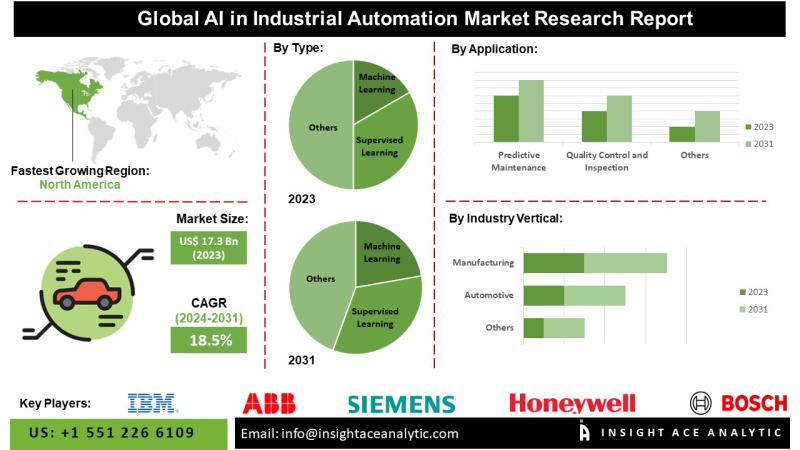 Global AI in Industrial Automation Market Research Report

Fastest Growing Region:
North America

Market Size:
US$ 17.3 Bn (2023)

CAGR
(2024-2031)
18.5%

By Type:

Machine Learning
Supervised Learning
Others
2023

Machine Learning
Supervised Learning
Others
2031

By Application:

Predictive Maintenance
Quality Control and Inspection
Others
2023
2031

By Industry Vertical:

Manufacturing
Automotive
Others
2023
2031

Key Players:
IBM
ABB
SIEMENS
Honeywell
BOSCH

US: +1 551 226 6109
Email: info@insightaceanalytic.com
INSIGHT ACE ANALYTIC